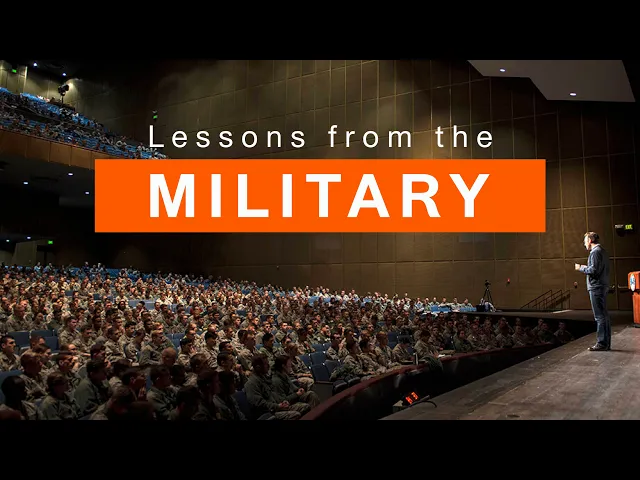 Lessons from the

MILITARY